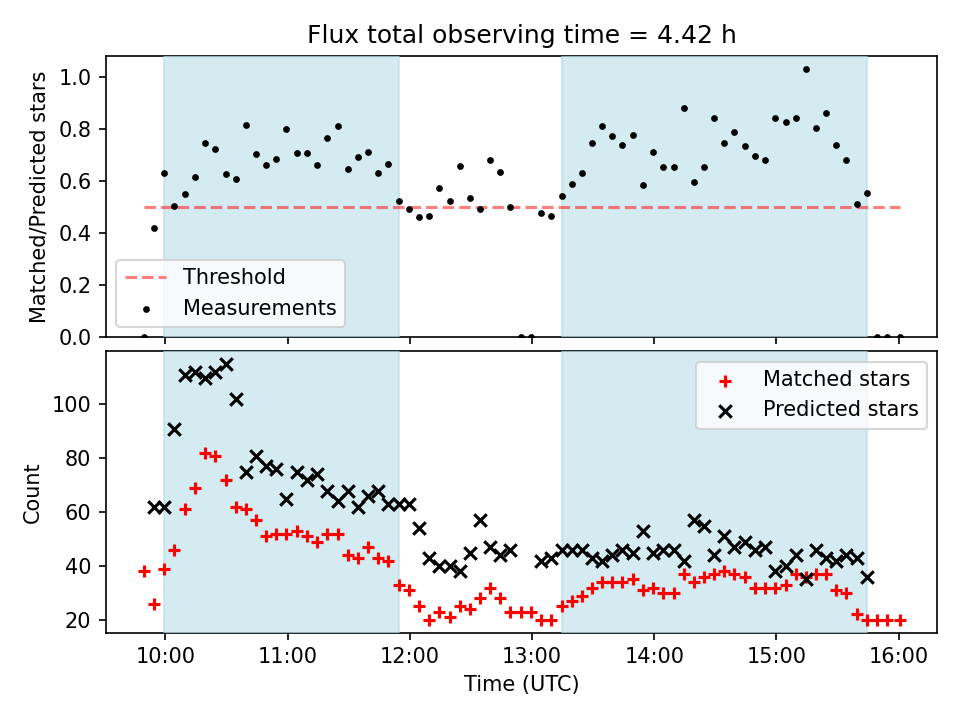 Flux total observing time = 4.42 h

Matched/Predicted stars

1.0
0.8
0.6
0.4
0.2
0.0

Threshold
Measurements

Count

100
80
60
40
20

Matched stars
Predicted stars

10:00
11:00
12:00
13:00
14:00
15:00
16:00

Time (UTC)